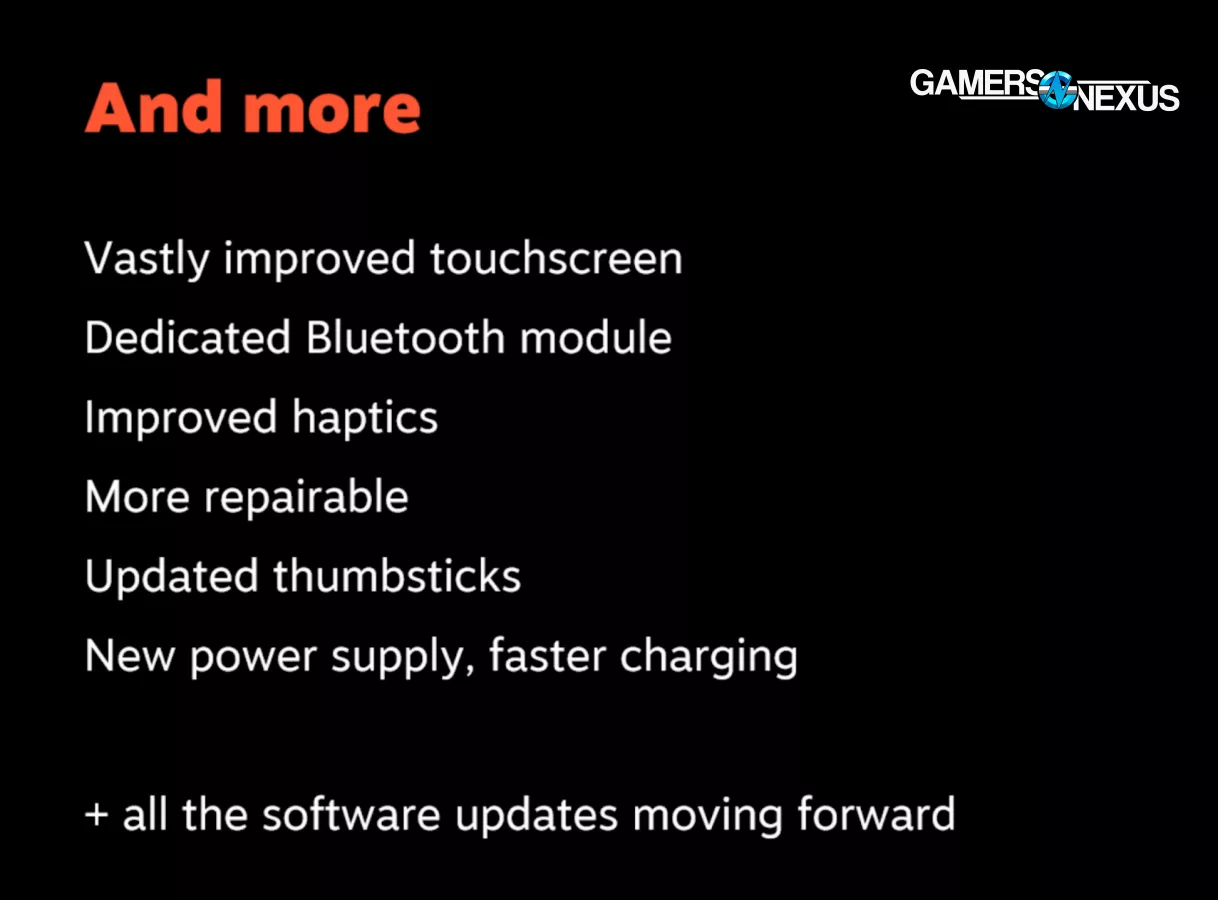 And more

GAMERS NEXUS

Vastly improved touchscreen

Dedicated Bluetooth module

Improved haptics

More repairable

Updated thumbsticks

New power supply, faster charging

+ all the software updates moving forward